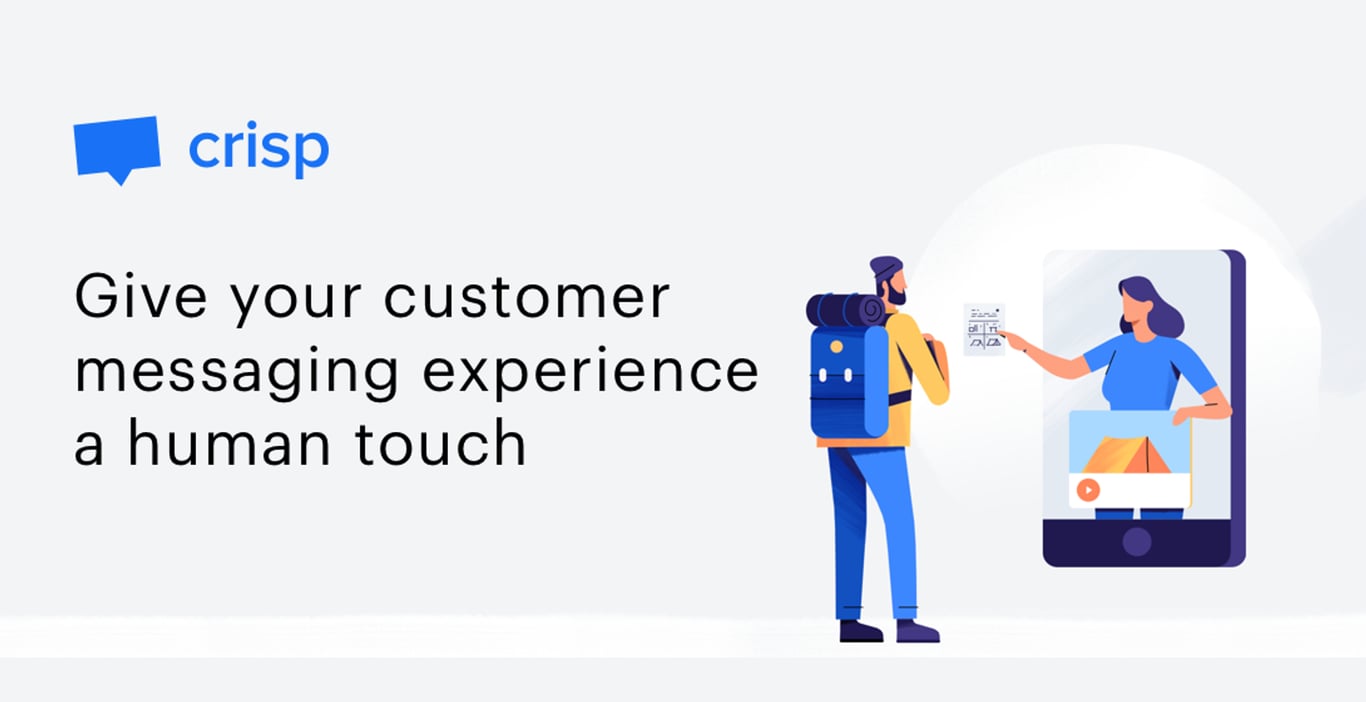 crisp

Give your customer messaging experience a human touch